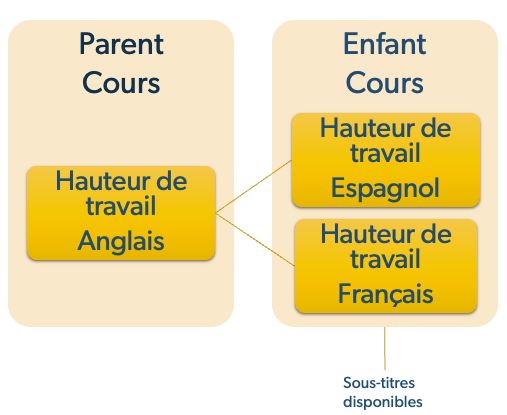 Parent
Cours

Hauteur de travail
Anglais

Enfant
Cours

Hauteur de travail
Espagnol

Hauteur de travail
Français

Sous-titres disponibles